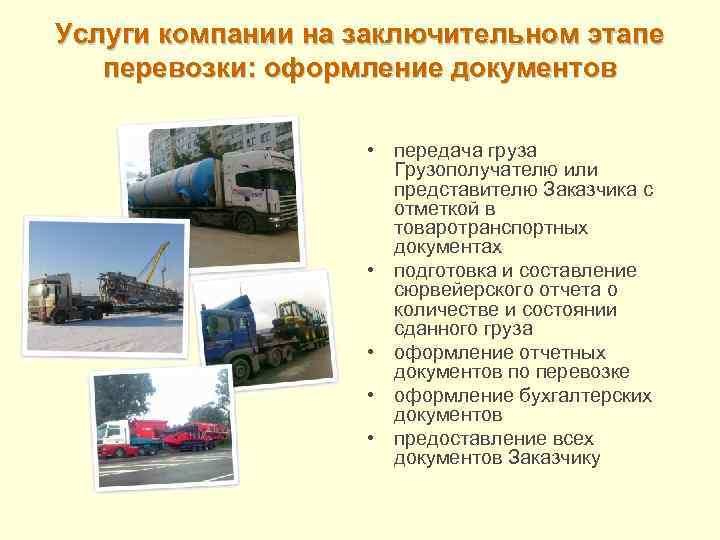 Услуги компании на заключительном этапе перевозки: оформление документов

• передача груза Грузополучателю или представителю Заказчика с отметкой в товаротранспортных документах
• подготовка и составление сюрвейерского отчета о количестве и состоянии сданного груза
• оформление отчетных документов по перевозке
• оформление бухгалтерских документов
• предоставление всех документов Заказчику